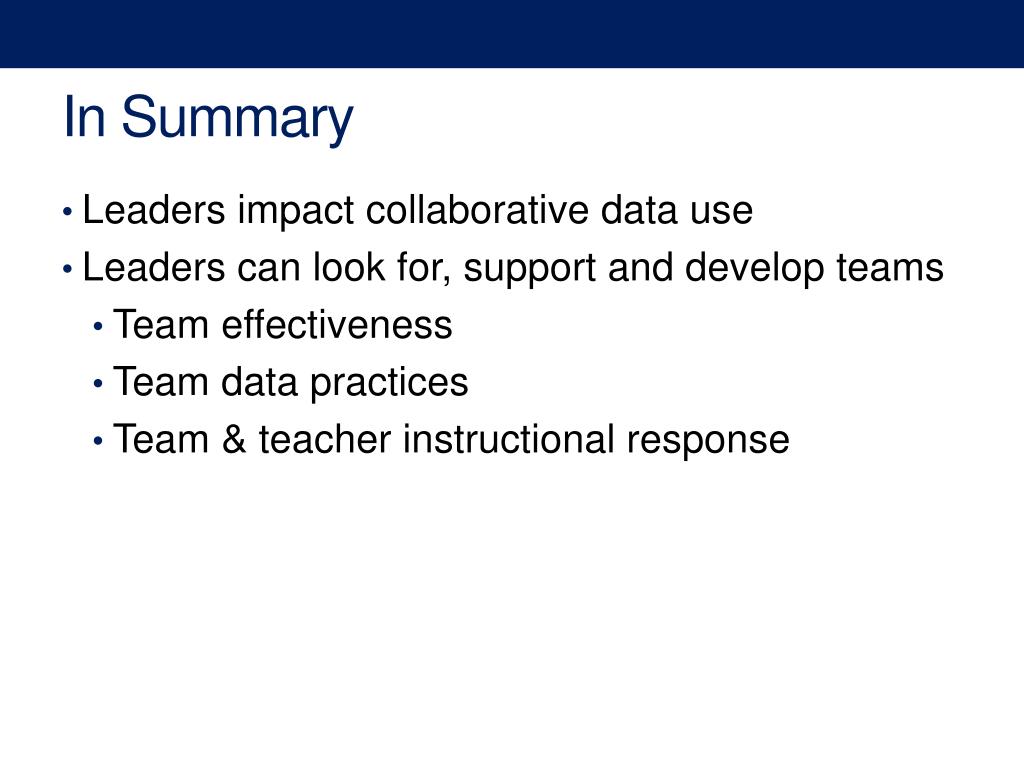 In Summary

• Leaders impact collaborative data use
• Leaders can look for, support and develop teams
  • Team effectiveness
  • Team data practices
  • Team & teacher instructional response